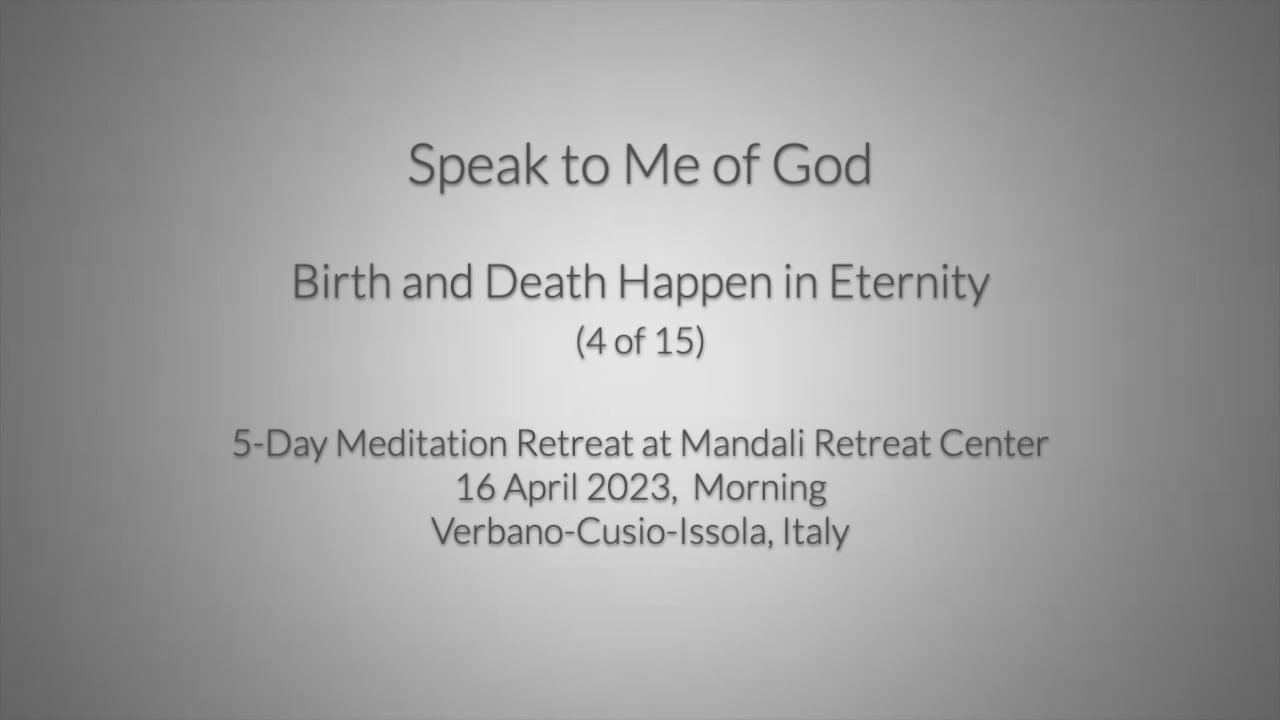 Speak to Me of God

Birth and Death Happen in Eternity
(4 of 15)

5-Day Meditation Retreat at Mandali Retreat Center
16 April 2023, Morning
Verbano-Cusio-Issola, Italy